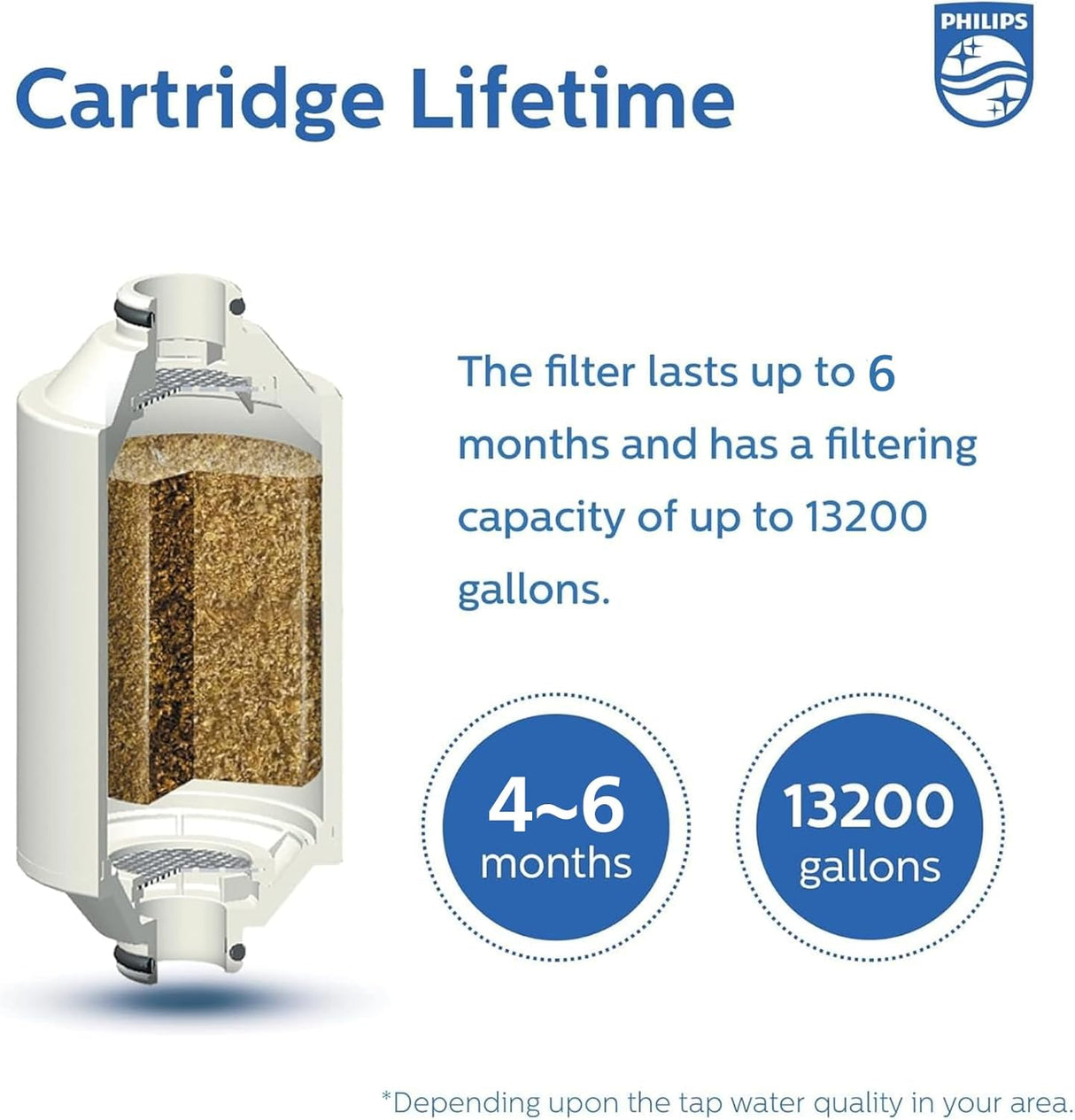 Cartridge Lifetime

PHILIPS

The filter lasts up to 6 months and has a filtering capacity of up to 13200 gallons.

4~6 months

13200 gallons

*Depending upon the tap water quality in your area.